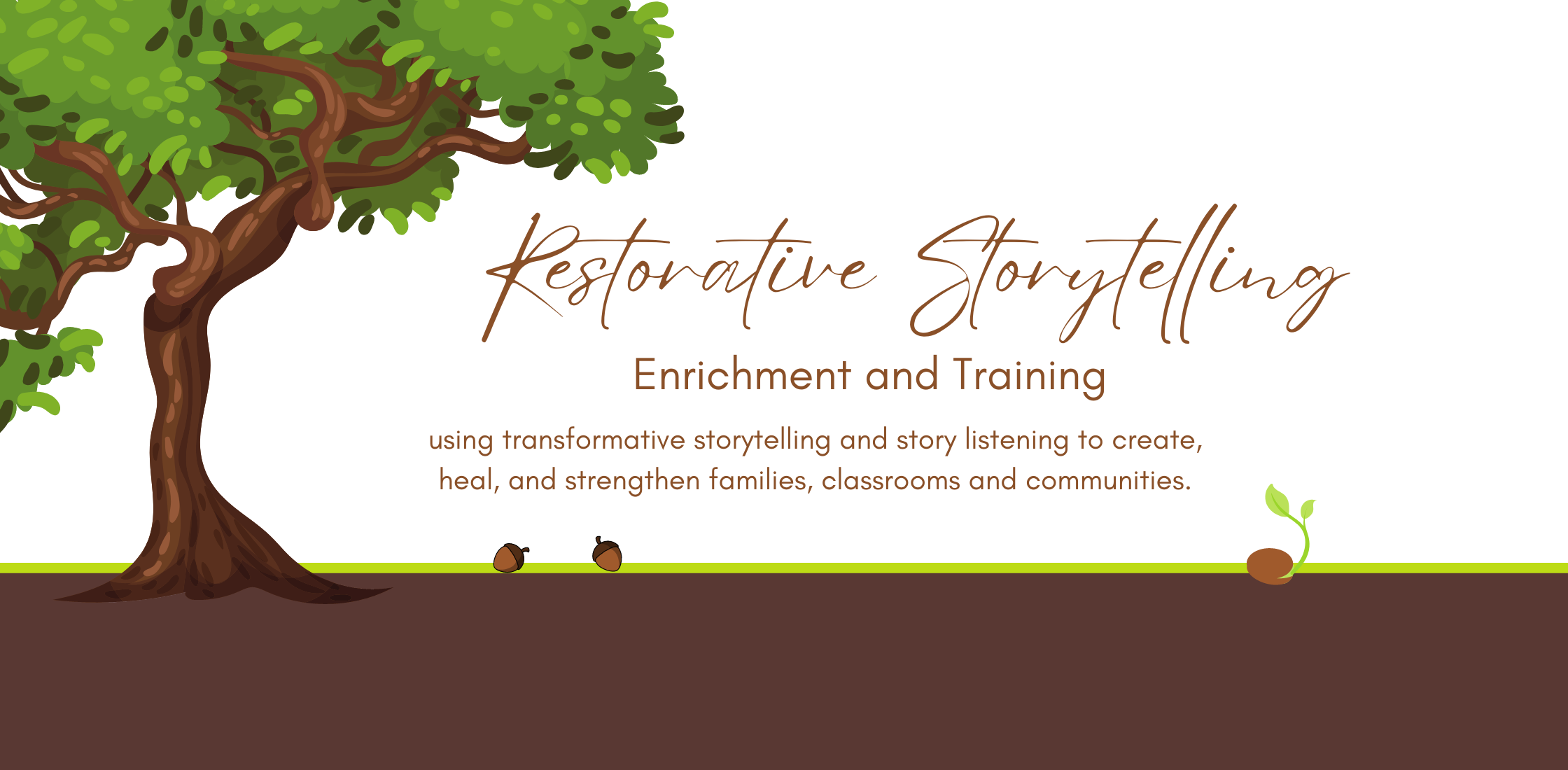 Restorative Storytelling

Enrichment and Training

using transformative storytelling and story listening to create, heal, and strengthen families, classrooms and communities.